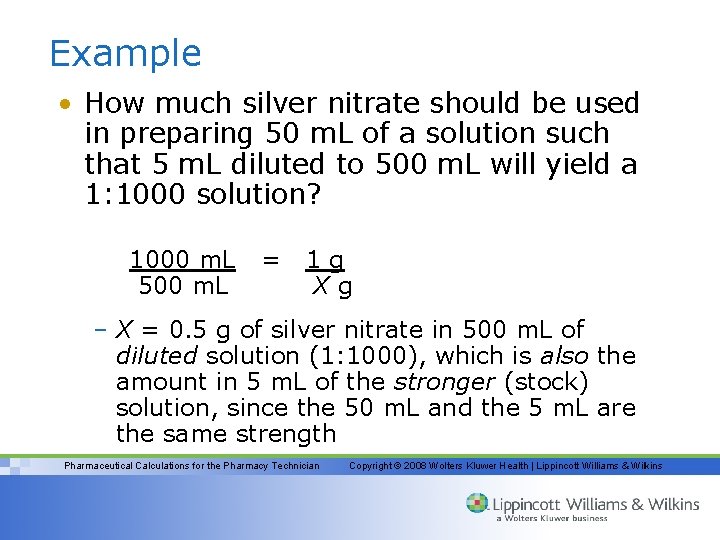 Example

• How much silver nitrate should be used in preparing 50 mL of a solution such that 5 mL diluted to 500 mL will yield a 1:1000 solution?

$\frac{1000 \text{ mL}}{500 \text{ mL}} = \frac{1 \text{ g}}{X \text{ g}}$

– X = 0.5 g of silver nitrate in 500 mL of diluted solution (1:1000), which is also the amount in 5 mL of the stronger (stock) solution, since the 50 mL and the 5 mL are the same strength

Pharmaceutical Calculations for the Pharmacy Technician Copyright © 2008 Wolters Kluwer Health | Lippincott Williams & Wilkins

Lippincott Williams & Wilkins
a Wolters Kluwer business